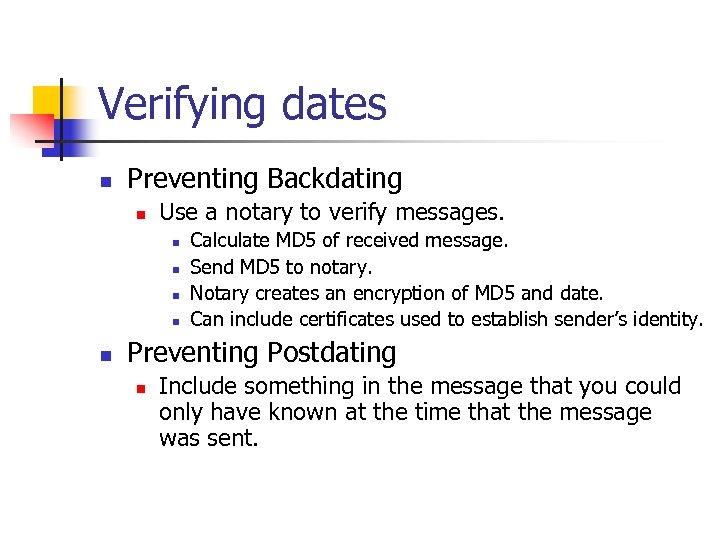 Verifying dates

- Preventing Backdating
  - Use a notary to verify messages.
    - Calculate MD5 of received message.
    - Send MD5 to notary.
    - Notary creates an encryption of MD5 and date.
    - Can include certificates used to establish sender's identity.
- Preventing Postdating
  - Include something in the message that you could only have known at the time that the message was sent.